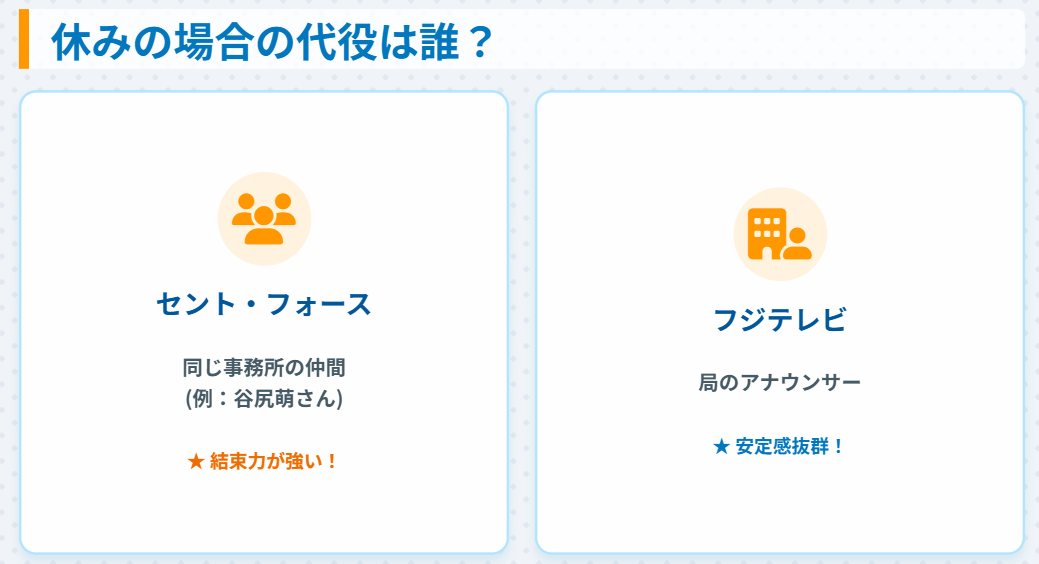 休みの場合の代役は誰？

セント・フォース

同じ事務所の仲間
(例：谷尻萌さん)

★ 結束力が強い！

フジテレビ

局のアナウンサー

★ 安定感抜群！